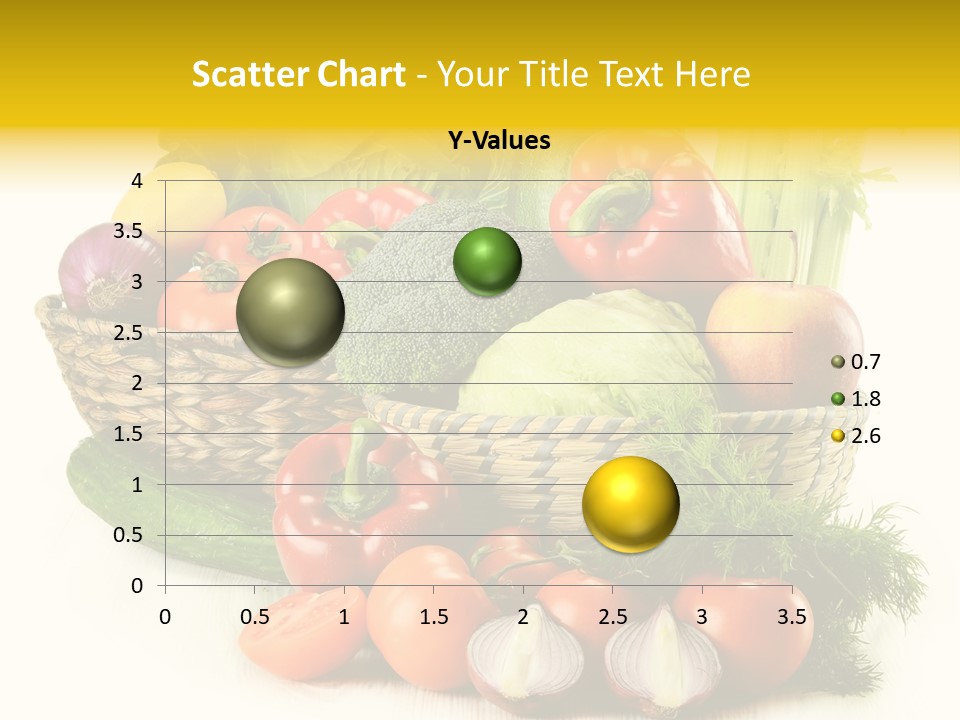 Scatter Chart - Your Title Text Here

Y-Values

4
3.5
3
2.5
2
1.5
1
0.5
0

0 0.5 1 1.5 2 2.5 3 3.5

0.7
1.8
2.6